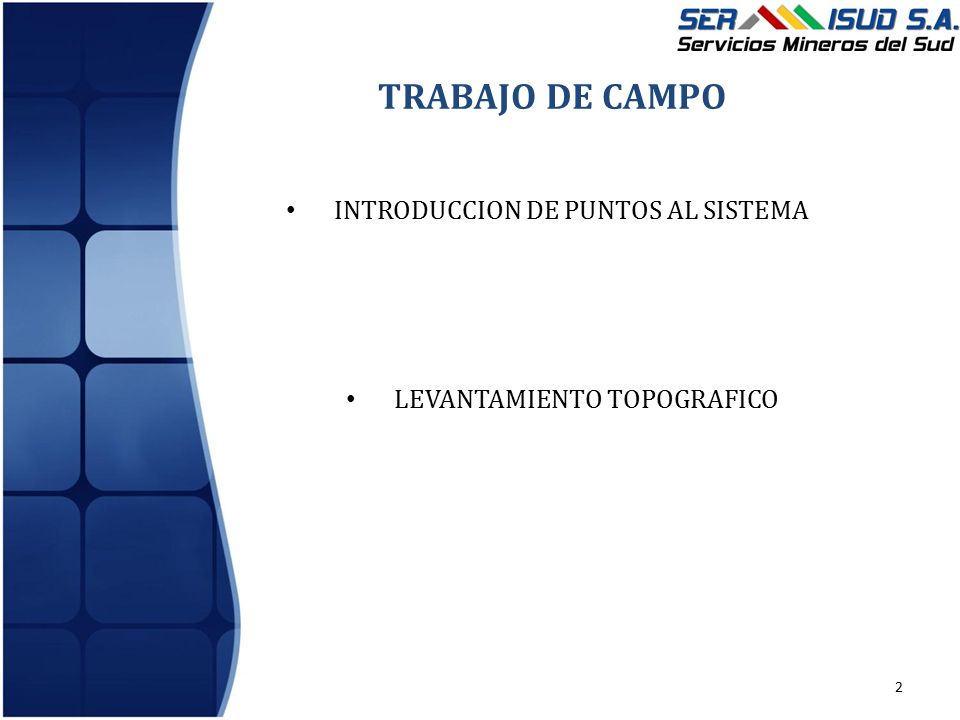 SER ISUD S.A.
Servicios Mineros del Sud

TRABAJO DE CAMPO

• INTRODUCCION DE PUNTOS AL SISTEMA

• LEVANTAMIENTO TOPOGRAFICO

2